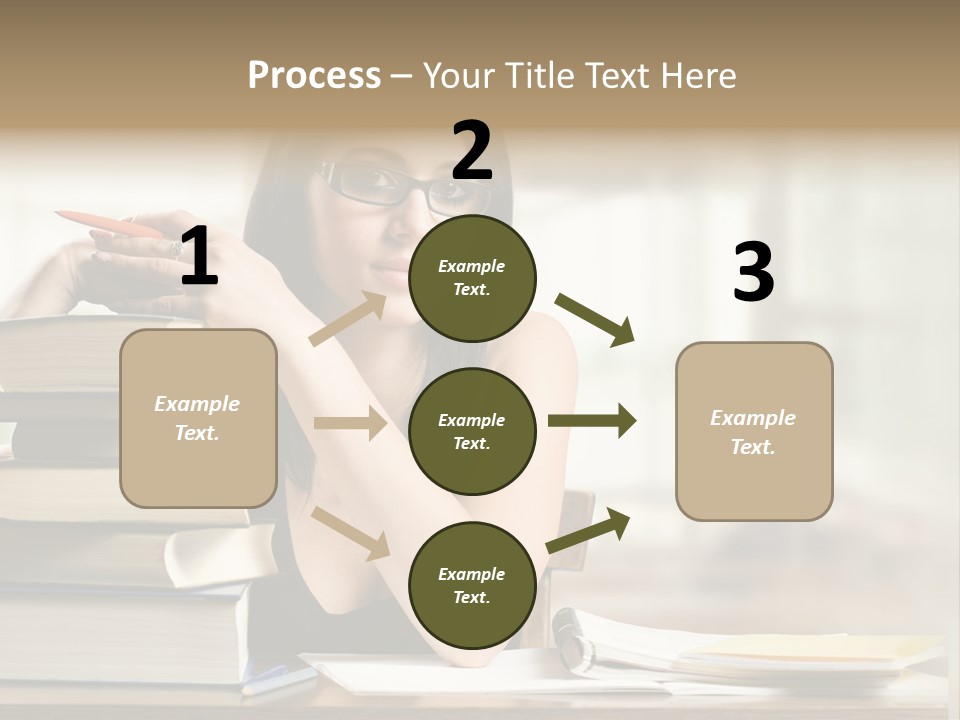 Process – Your Title Text Here

1

Example Text.

2

Example Text.

Example Text.

Example Text.

3

Example Text.